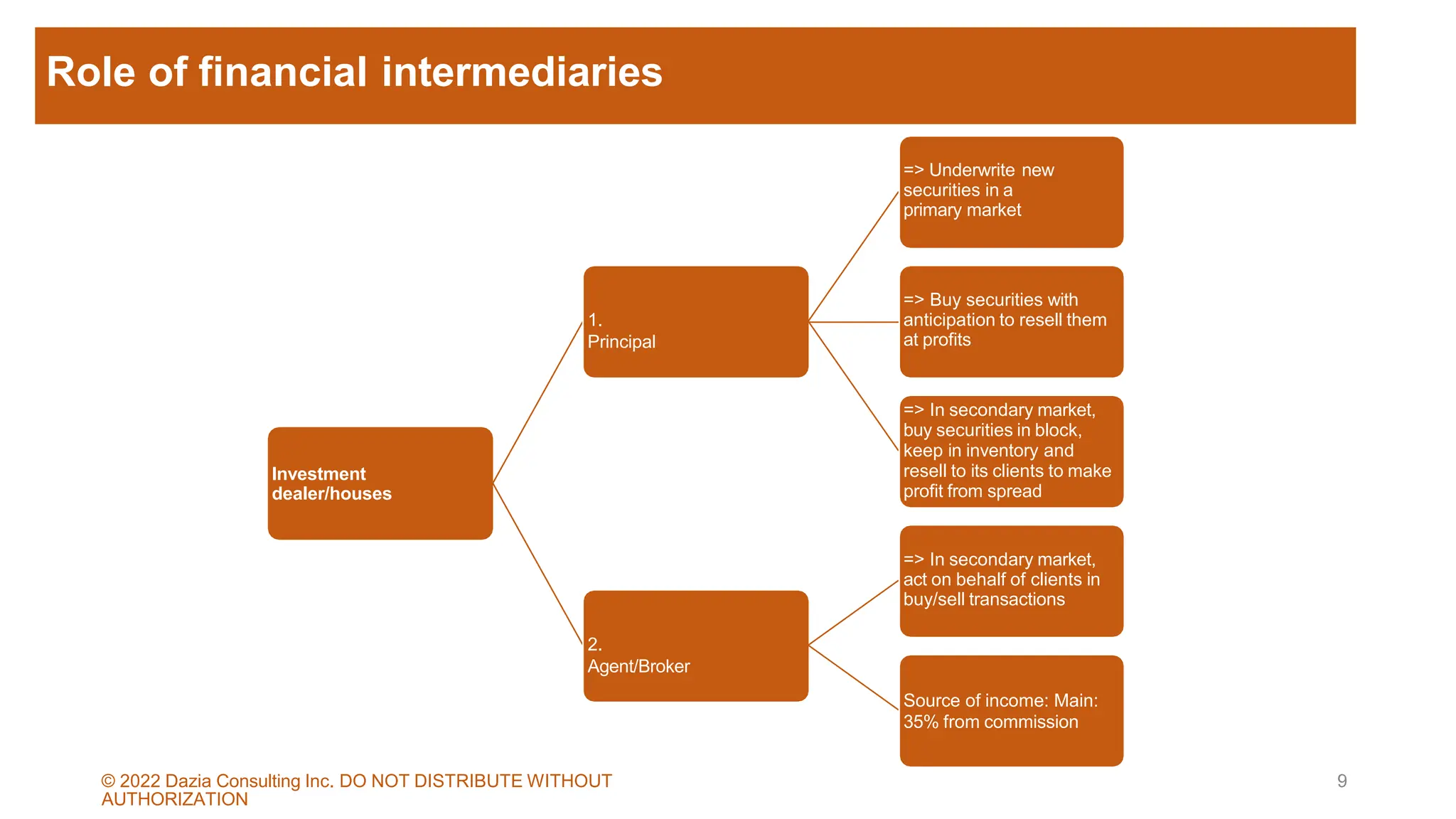 Role of financial intermediaries

Investment dealer/houses

1. Principal

=> Underwrite new securities in a primary market

=> Buy securities with anticipation to resell them at profits

=> In secondary market, buy securities in block, keep in inventory and resell to its clients to make profit from spread

2. Agent/Broker

=> In secondary market, act on behalf of clients in buy/sell transactions

Source of income: Main: 35% from commission

© 2022 Dazia Consulting Inc. DO NOT DISTRIBUTE WITHOUT AUTHORIZATION

9